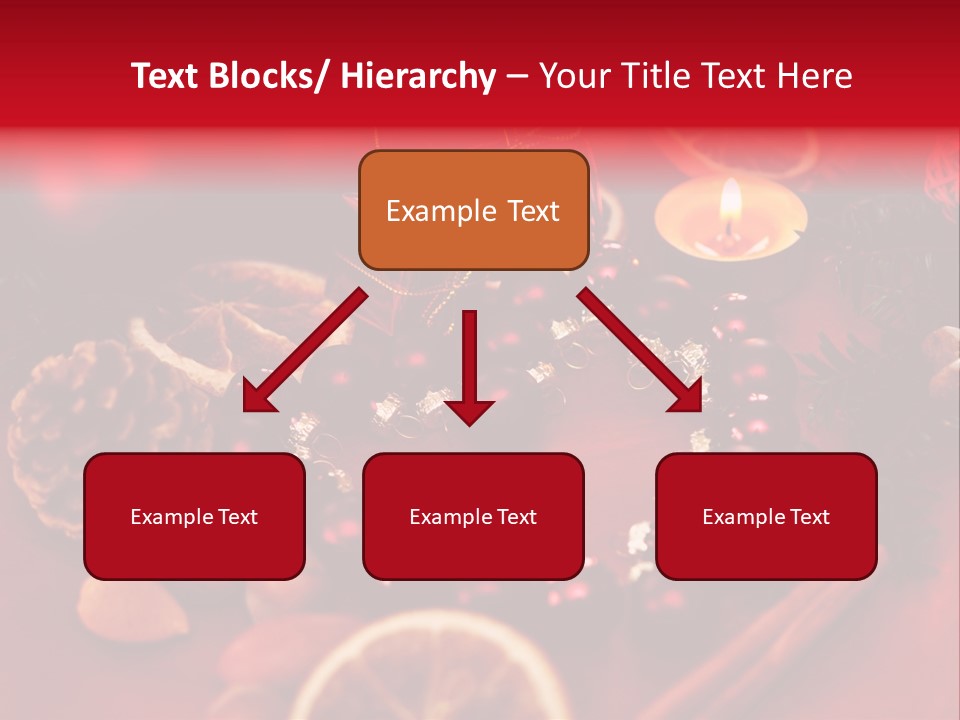 Text Blocks/ Hierarchy – Your Title Text Here

Example Text

Example Text

Example Text

Example Text